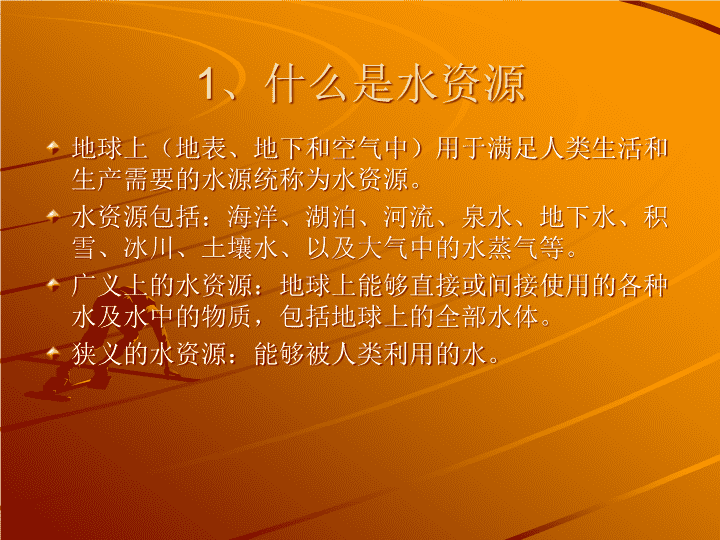 1、什么是水资源

地球上（地表、地下和空气中）用于满足人类生活和生产需要的水源统称为水资源。

水资源包括：海洋、湖泊、河流、泉水、地下水、积雪、冰川、土壤水、以及大气中的水蒸气等。

广义上的水资源：地球上能够直接或间接使用的各种水及水中的物质，包括地球上的全部水体。

狭义的水资源：能够被人类利用的水。